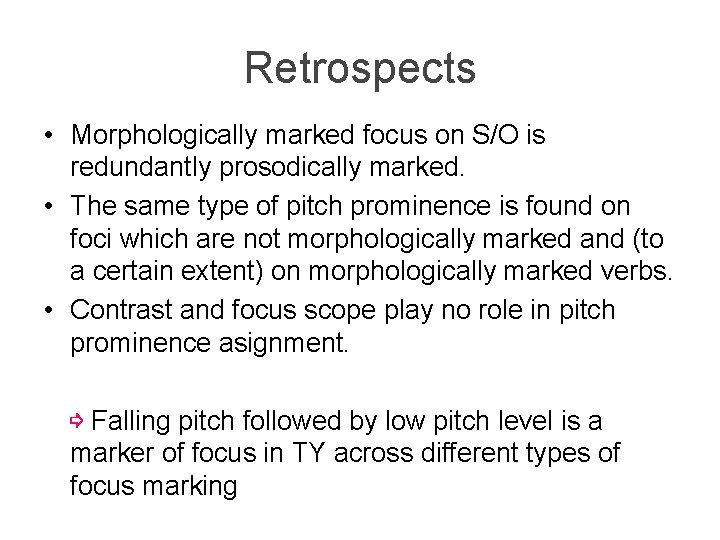 Retrospects

• Morphologically marked focus on S/O is redundantly prosodically marked.

• The same type of pitch prominence is found on foci which are not morphologically marked and (to a certain extent) on morphologically marked verbs.

• Contrast and focus scope play no role in pitch prominence asignment.

⇨ Falling pitch followed by low pitch level is a marker of focus in TY across different types of focus marking